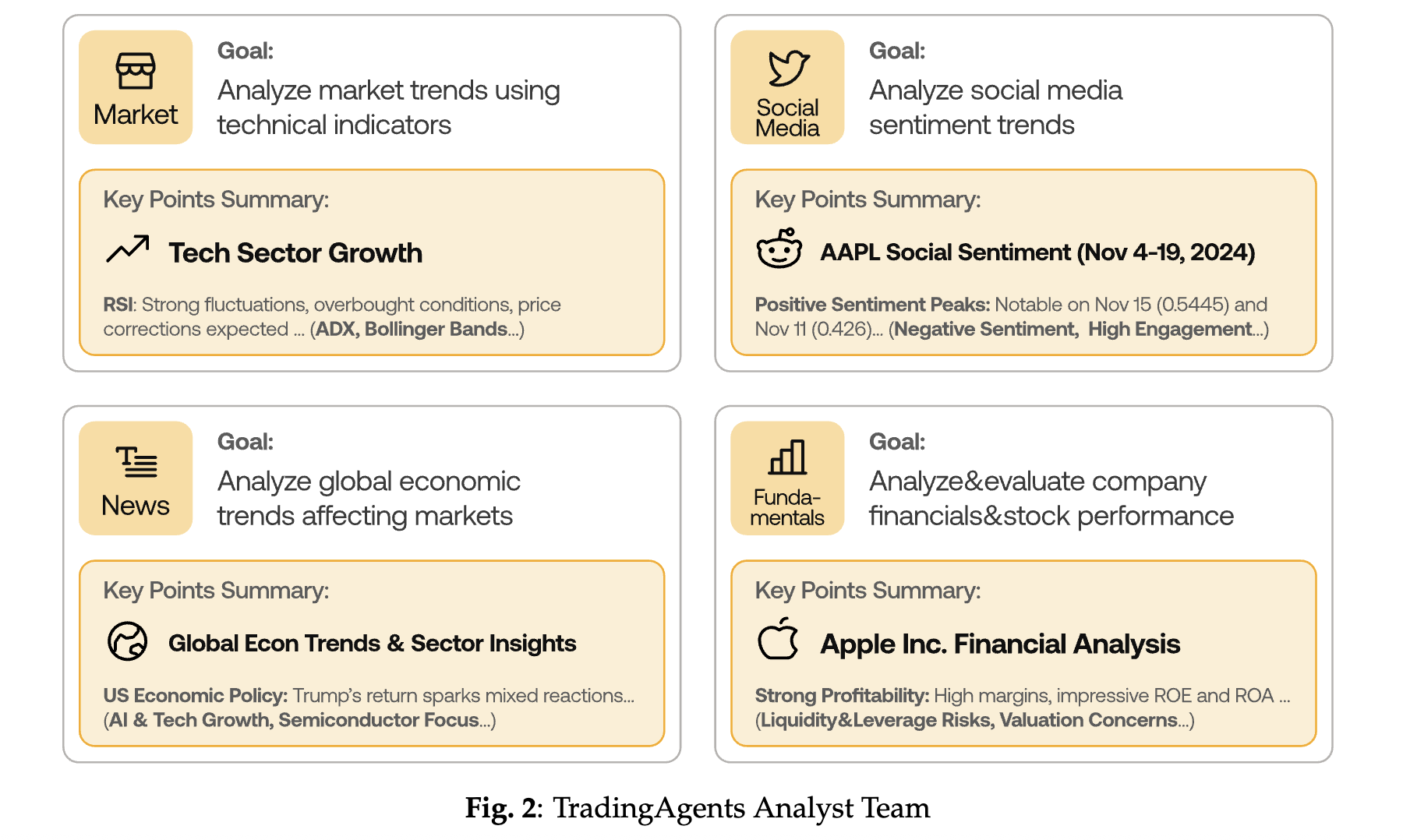 Market

Goal:
Analyze market trends using technical indicators

Key Points Summary:

Tech Sector Growth

RSI: Strong fluctuations, overbought conditions, price corrections expected ... (ADX, Bollinger Bands...)

Social Media

Goal:
Analyze social media sentiment trends

Key Points Summary:

AAPL Social Sentiment (Nov 4-19, 2024)

Positive Sentiment Peaks: Notable on Nov 15 (0.5445) and Nov 11 (0.426)... (Negative Sentiment, High Engagement...)

News

Goal:
Analyze global economic trends affecting markets

Key Points Summary:

Global Econ Trends & Sector Insights

US Economic Policy: Trump's return sparks mixed reactions... (AI & Tech Growth, Semiconductor Focus...)

Funda-mentals

Goal:
Analyze&evaluate company financials&stock performance

Key Points Summary:

Apple Inc. Financial Analysis

Strong Profitability: High margins, impressive ROE and ROA ... (Liquidity&Leverage Risks, Valuation Concerns...)

Fig. 2: TradingAgents Analyst Team